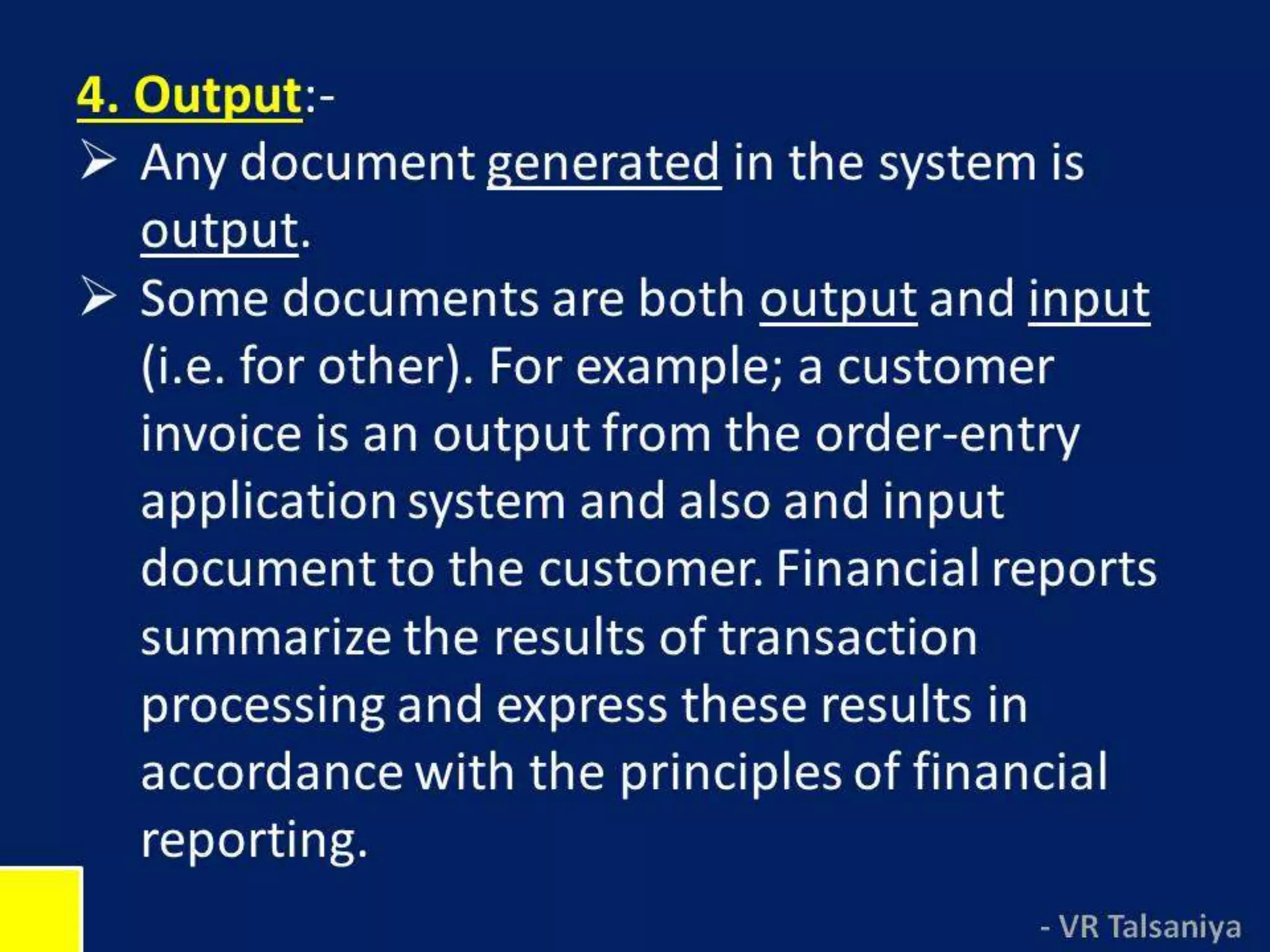 4. Output:-

➢ Any document generated in the system is output.

➢ Some documents are both output and input (i.e. for other). For example; a customer invoice is an output from the order-entry application system and also and input document to the customer. Financial reports summarize the results of transaction processing and express these results in accordance with the principles of financial reporting.

- VR Talsaniya